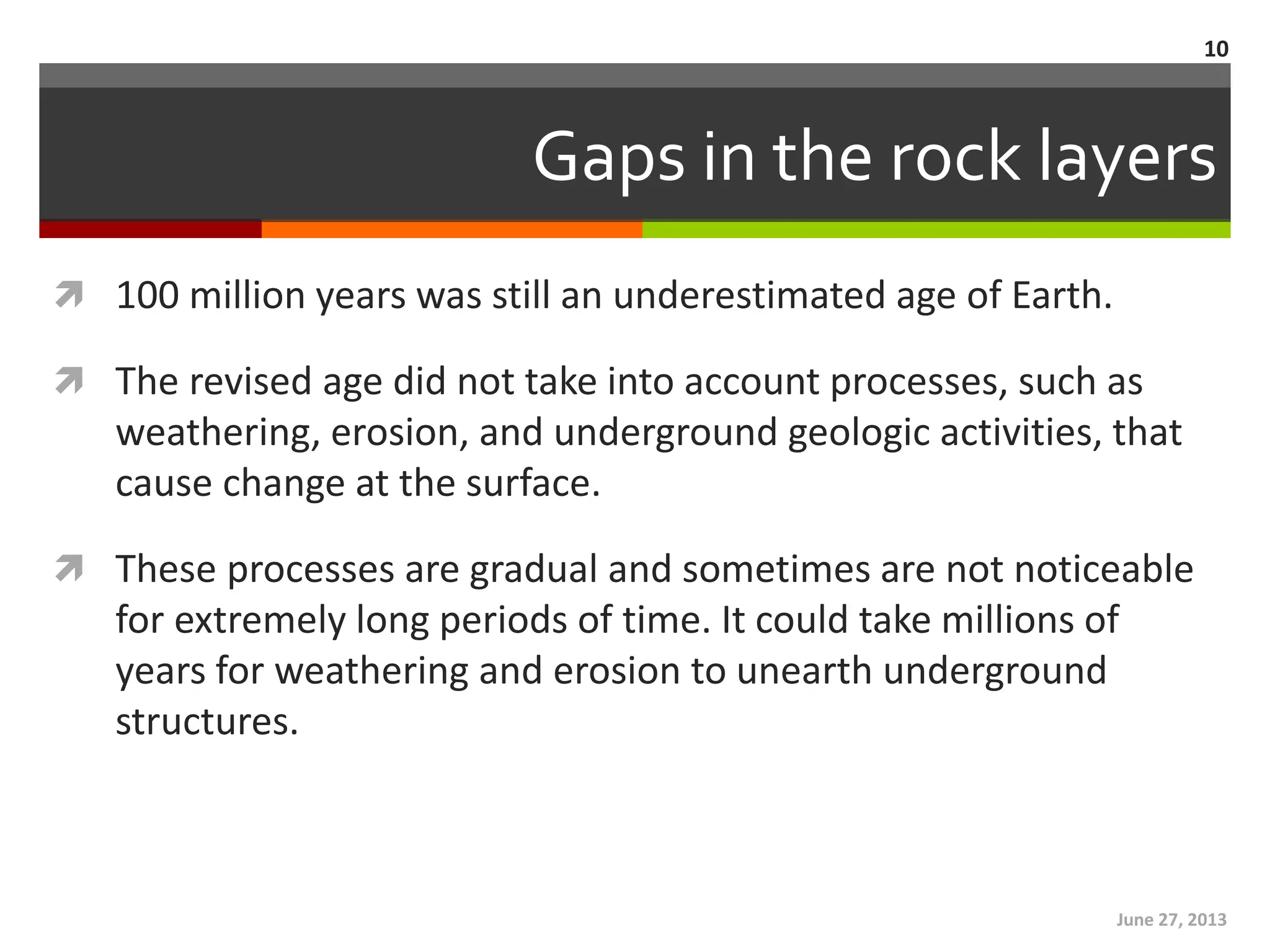 10

Gaps in the rock layers

100 million years was still an underestimated age of Earth.

The revised age did not take into account processes, such as weathering, erosion, and underground geologic activities, that cause change at the surface.

These processes are gradual and sometimes are not noticeable for extremely long periods of time. It could take millions of years for weathering and erosion to unearth underground structures.

June 27, 2013